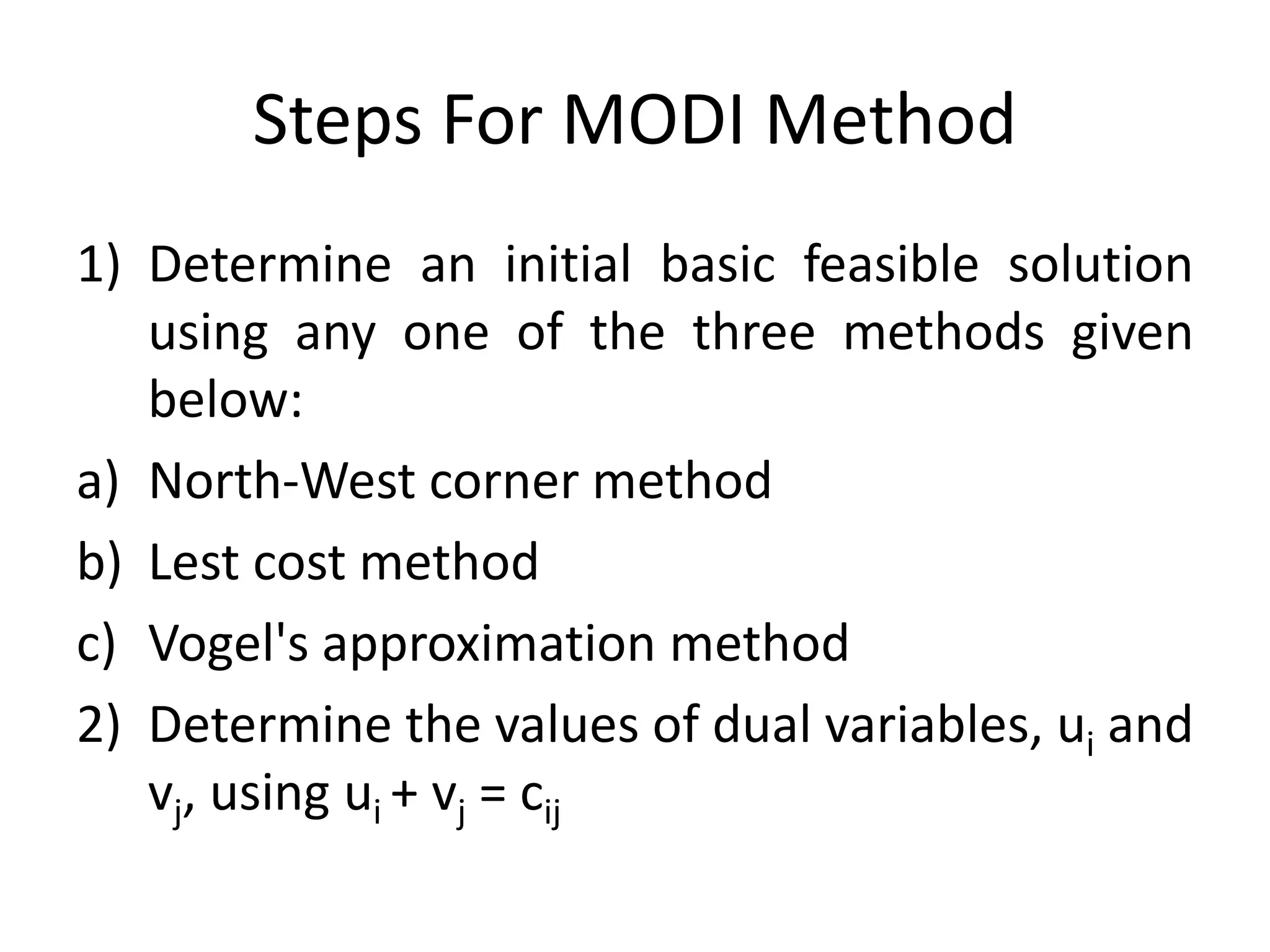 Steps For MODI Method

1) Determine an initial basic feasible solution using any one of the three methods given below:

a) North-West corner method

b) Lest cost method

c) Vogel's approximation method

2) Determine the values of dual variables, $u_i$ and $v_j$, using $u_i + v_j = c_{ij}$